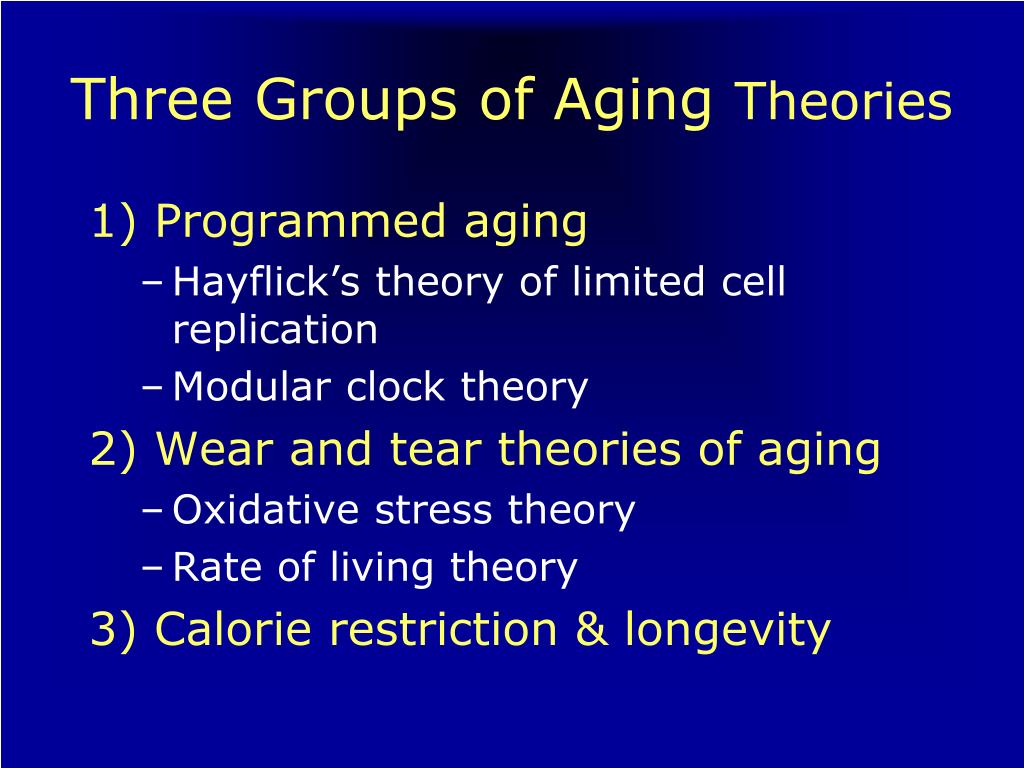 Three Groups of Aging Theories

1) Programmed aging
– Hayflick’s theory of limited cell replication
– Modular clock theory

2) Wear and tear theories of aging
– Oxidative stress theory
– Rate of living theory

3) Calorie restriction & longevity